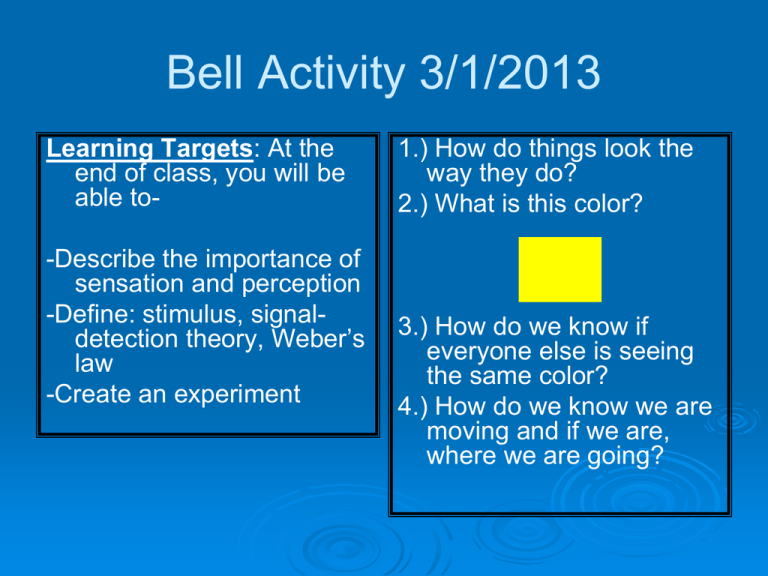 Bell Activity 3/1/2013

Learning Targets: At the end of class, you will be able to-

-Describe the importance of sensation and perception
-Define: stimulus, signal-detection theory, Weber's law
-Create an experiment

1.) How do things look the way they do?
2.) What is this color?

3.) How do we know if everyone else is seeing the same color?
4.) How do we know we are moving and if we are, where we are going?